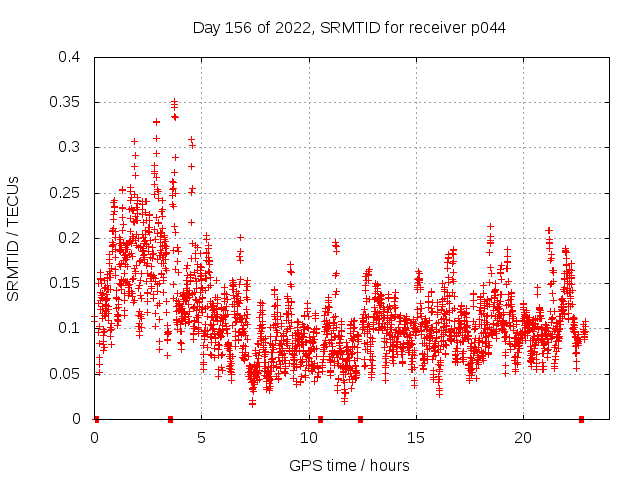 Day 156 of 2022, SRMTID for receiver p044

SRMTID / TECUs

0.4
0.35
0.3
0.25
0.2
0.15
0.1
0.05
0

0
5
10
15
20

GPS time / hours